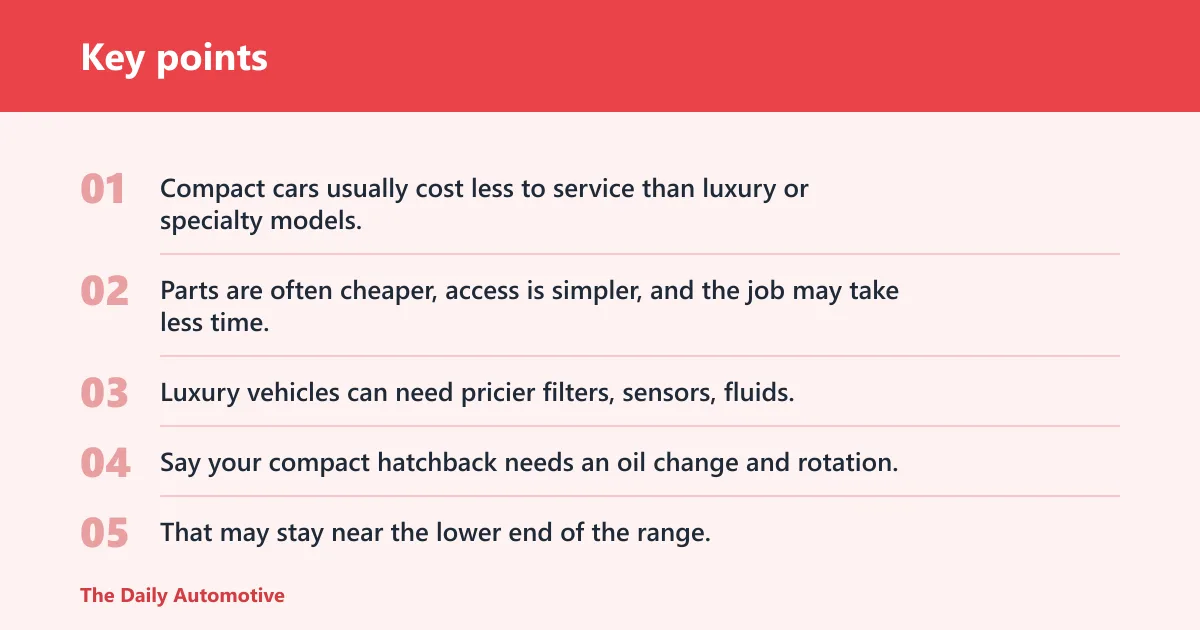 Key points

01 Compact cars usually cost less to service than luxury or specialty models.

02 Parts are often cheaper, access is simpler, and the job may take less time.

03 Luxury vehicles can need pricier filters, sensors, fluids.

04 Say your compact hatchback needs an oil change and rotation.

05 That may stay near the lower end of the range.

The Daily Automotive